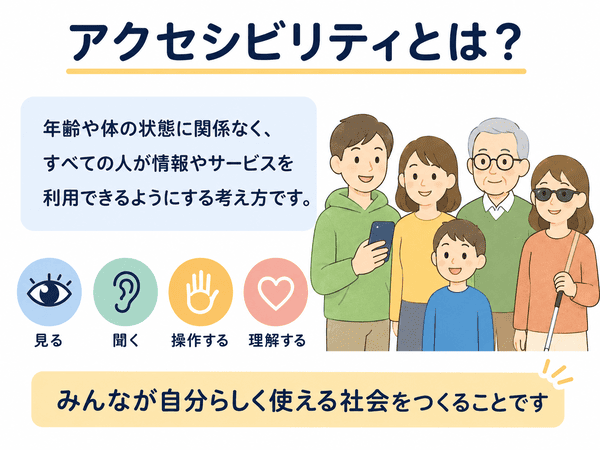 アクセシビリティとは？

年齢や体の状態に関係なく、すべての人が情報やサービスを利用できるようにする考え方です。

見る

聞く

操作する

理解する

みんなが自分らしく使える社会をつくることです